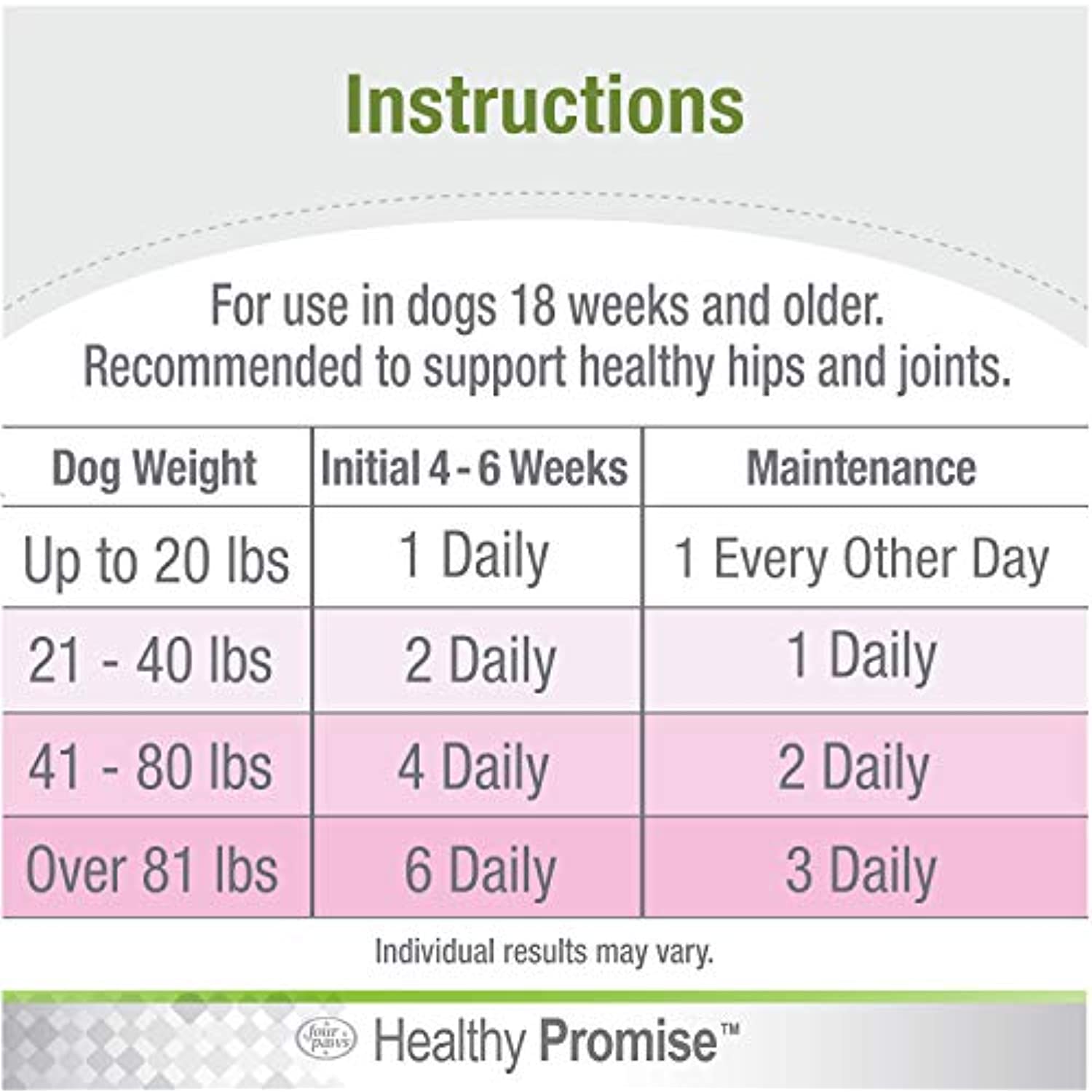 Instructions

For use in dogs 18 weeks and older.
Recommended to support healthy hips and joints.

| Dog Weight | Initial 4 - 6 Weeks | Maintenance |
|---|---|---|
| Up to 20 lbs | 1 Daily | 1 Every Other Day |
| 21 - 40 lbs | 2 Daily | 1 Daily |
| 41 - 80 lbs | 4 Daily | 2 Daily |
| Over 81 lbs | 6 Daily | 3 Daily |

Individual results may vary.

four paws Healthy Promise™